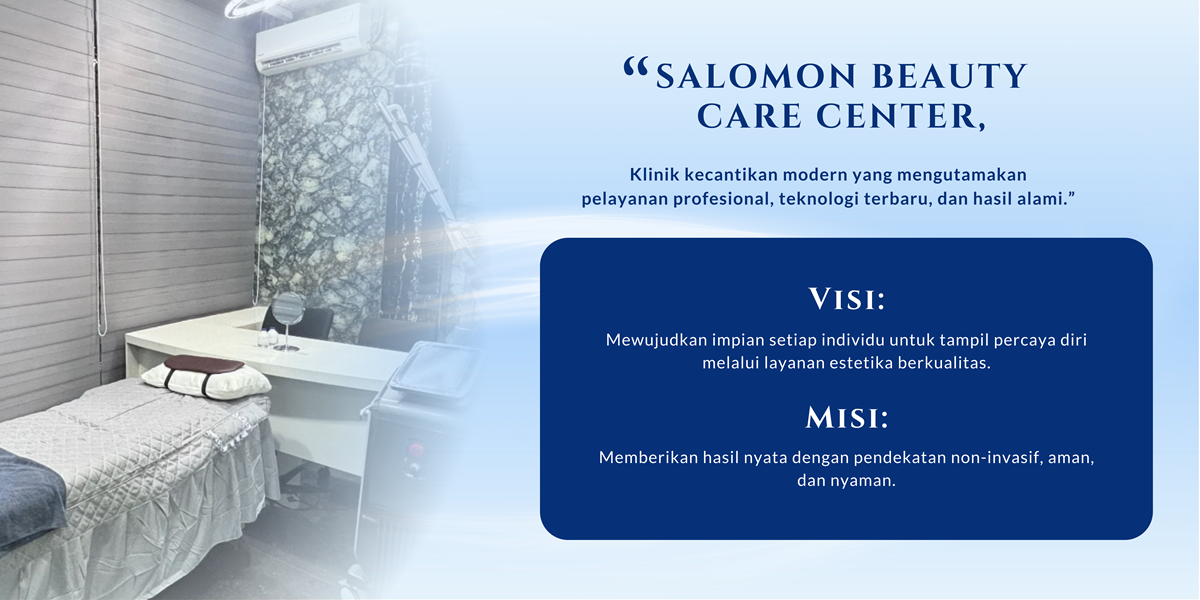 “SALOMON BEAUTY CARE CENTER,

Klinik kecantikan modern yang mengutamakan pelayanan profesional, teknologi terbaru, dan hasil alami.”

VISI:

Mewujudkan impian setiap individu untuk tampil percaya diri melalui layanan estetika berkualitas.

MISI:

Memberikan hasil nyata dengan pendekatan non-invasif, aman, dan nyaman.